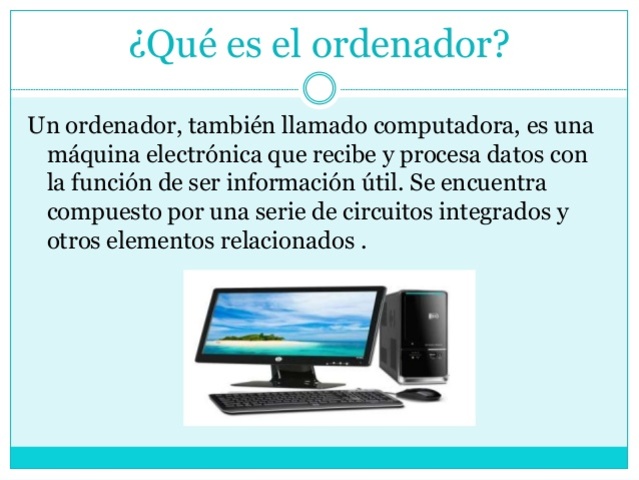 ¿Qué es el ordenador?

Un ordenador, también llamado computadora, es una máquina electrónica que recibe y procesa datos con la función de ser información útil. Se encuentra compuesto por una serie de circuitos integrados y otros elementos relacionados .